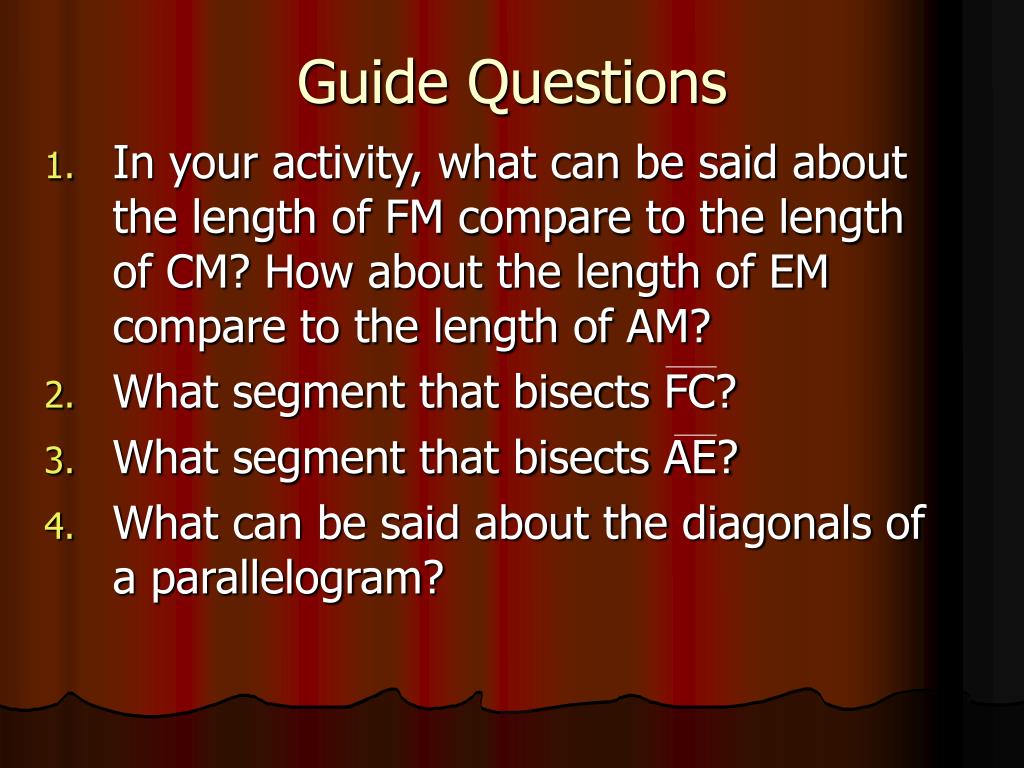 Guide Questions

1. In your activity, what can be said about the length of FM compare to the length of CM? How about the length of EM compare to the length of AM?
2. What segment that bisects $\overline{FC}$?
3. What segment that bisects $\overline{AE}$?
4. What can be said about the diagonals of a parallelogram?